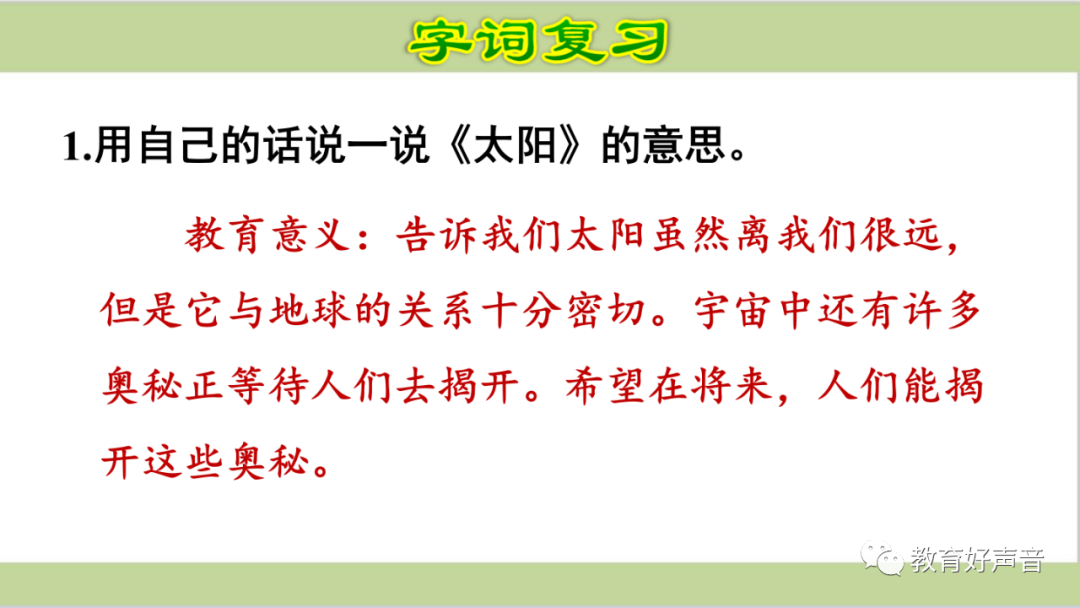 字词复习

1.用自己的话说一说《太阳》的意思。

教育意义：告诉我们太阳虽然离我们很远，但是它与地球的关系十分密切。宇宙中还有许多奥秘正等待人们去揭开。希望在将来，人们能揭开这些奥秘。

教育好声音